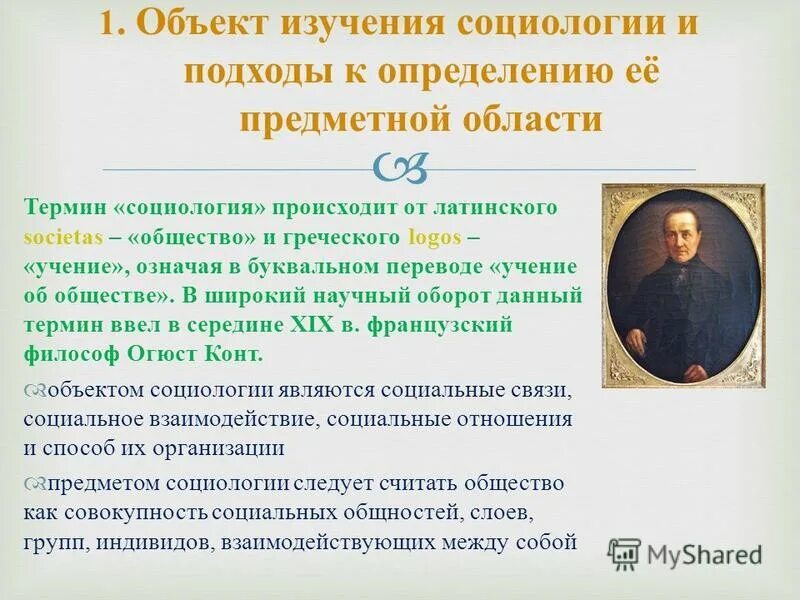 1. Объект изучения социологии и подходы к определению её предметной области

Термин «социология» происходит от латинского societas – «общество» и греческого logos – «учение», означая в буквальном переводе «учение об обществе». В широкий научный оборот данный термин ввел в середине XIX в. французский философ Огюст Конт.

объектом социологии являются социальные связи, социальное взаимодействие, социальные отношения и способ их организации

предметом социологии следует считать общество как совокупность социальных общностей, слоев, групп, индивидов, взаимодействующих между собой

MyShared